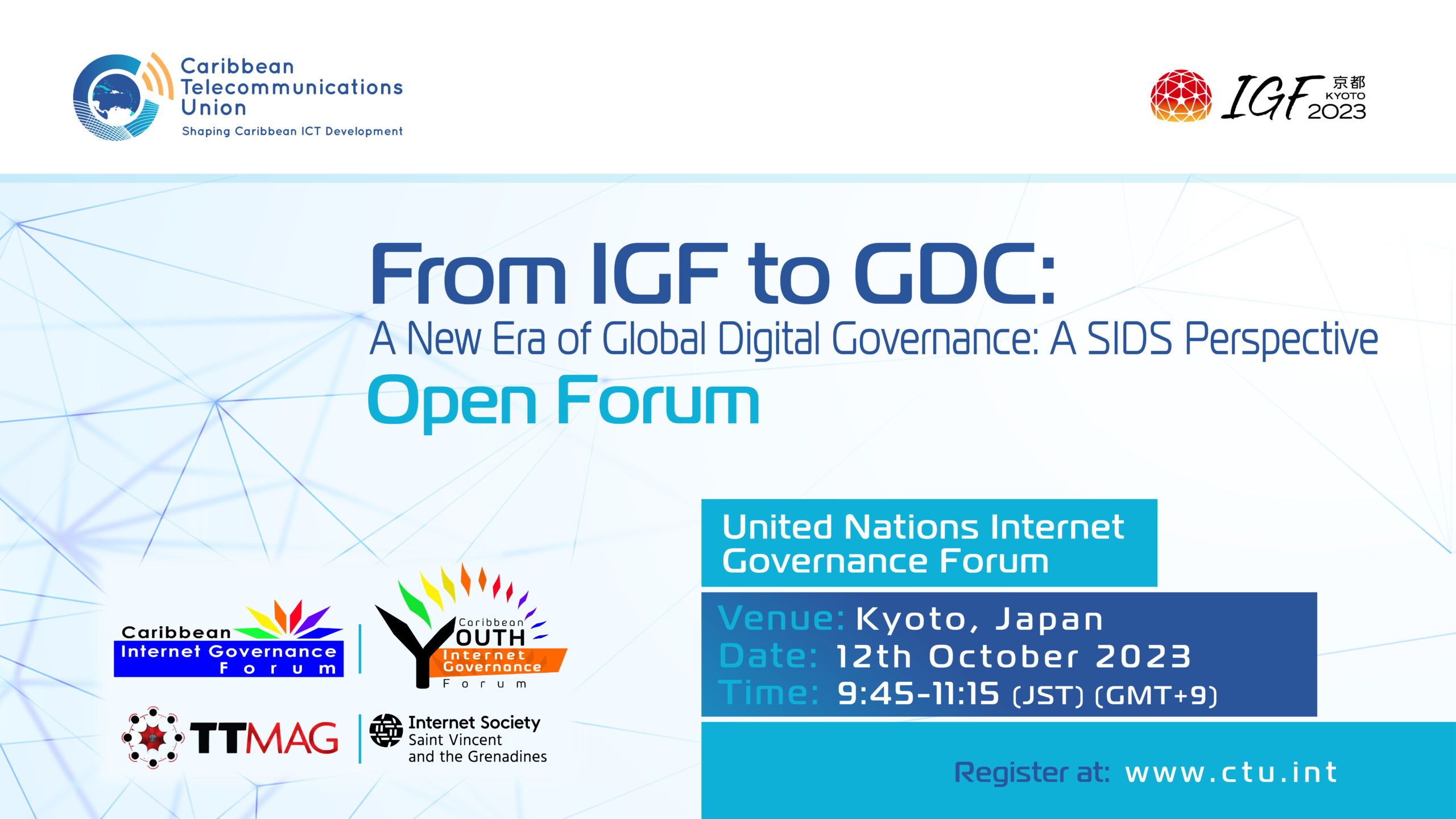 Caribbean Telecommunications Union
Shaping Caribbean ICT Development

IGF 京都 KYOTO 2023

From IGF to GDC:
A New Era of Global Digital Governance: A SIDS Perspective
Open Forum

United Nations Internet Governance Forum

Venue: Kyoto, Japan
Date: 12th October 2023
Time: 9:45-11:15 (JST) (GMT+9)

Register at: www.ctu.int

Caribbean Internet Governance Forum

Caribbean YOUTH Internet Governance Forum

TTMAG

Internet Society Saint Vincent and the Grenadines